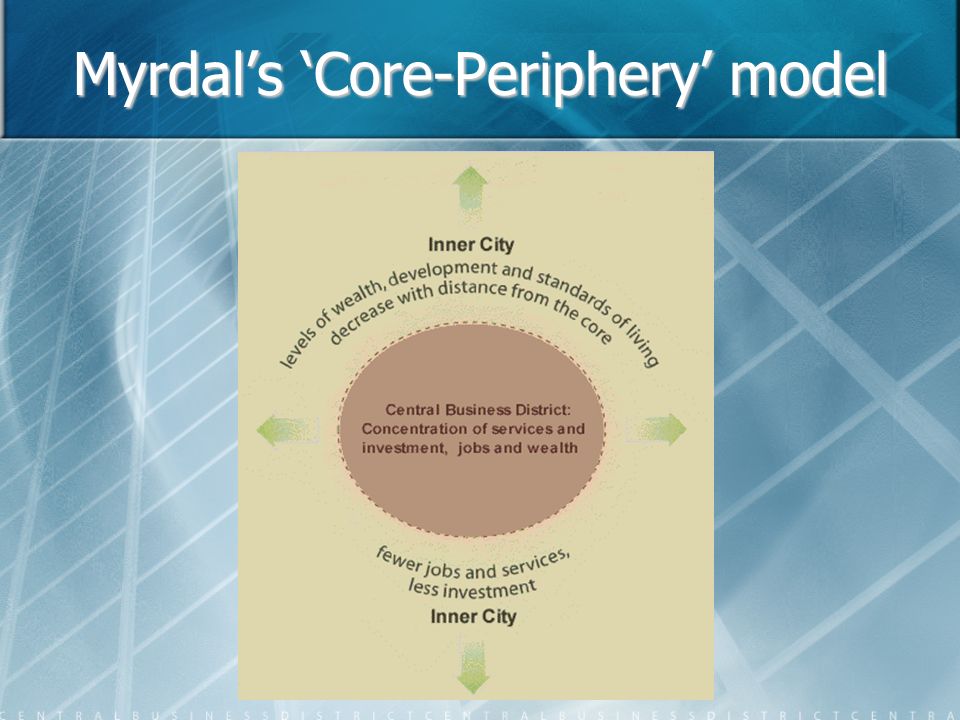 Myrdal's 'Core-Periphery' model

Inner City

levels of wealth, development and standards of living decrease with distance from the core

Central Business District: Concentration of services and investment, jobs and wealth

fewer jobs and services, less investment

Inner City

CENTRALBUSINESSDISTRICTCENTRALBUSINESSDISTRICTCENTRA